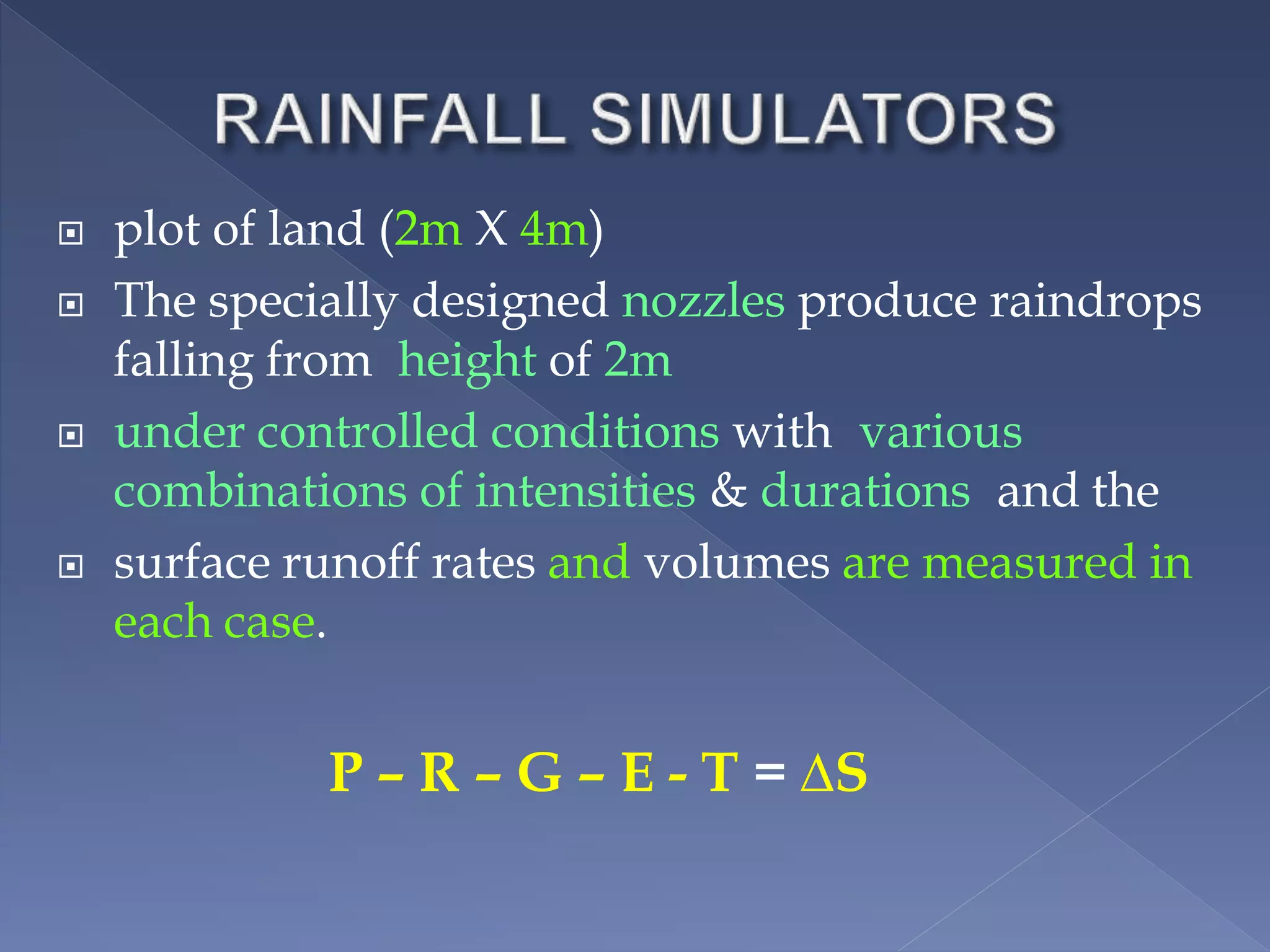 RAINFALL SIMULATORS

plot of land (2m X 4m)

The specially designed nozzles produce raindrops falling from height of 2m

under controlled conditions with various combinations of intensities & durations and the

surface runoff rates and volumes are measured in each case.

$P - R - G - E - T = \Delta S$